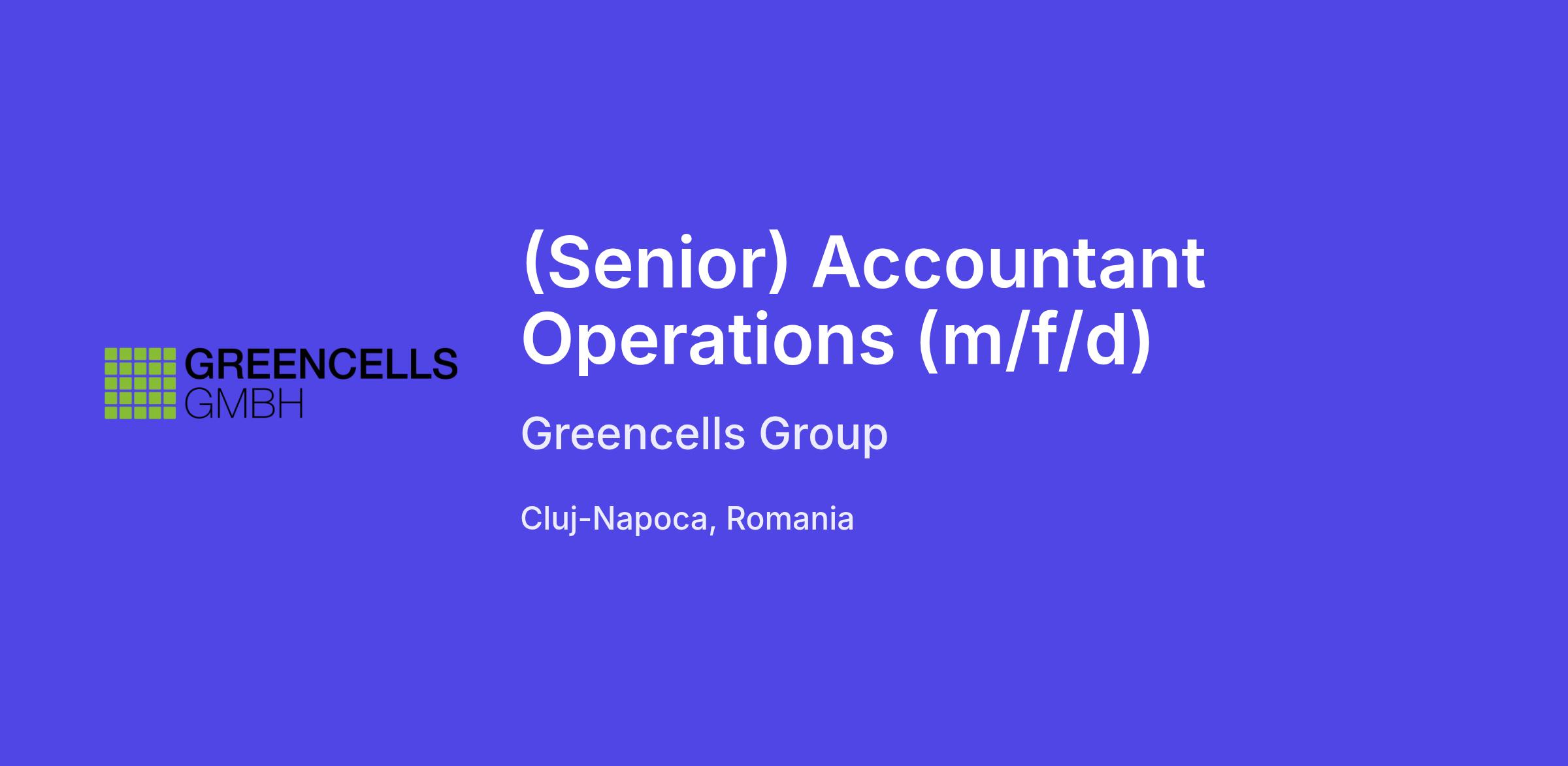 GREENCELLS
GMBH

(Senior) Accountant Operations (m/f/d)

Greencells Group

Cluj-Napoca, Romania